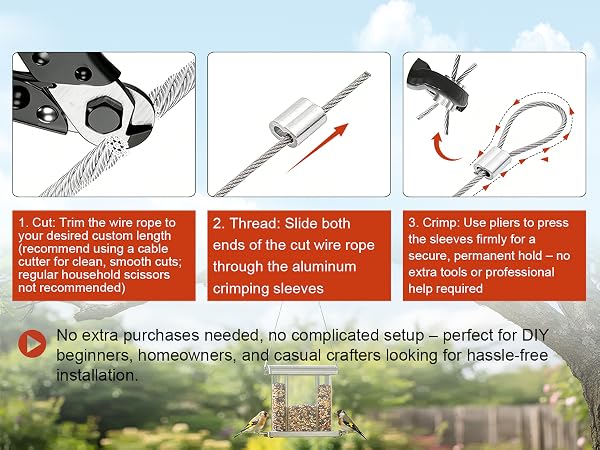 1. Cut: Trim the wire rope to your desired custom length (recommend using a cable cutter for clean, smooth cuts; regular household scissors not recommended)

2. Thread: Slide both ends of the cut wire rope through the aluminum crimping sleeves

3. Crimp: Use pliers to press the sleeves firmly for a secure, permanent hold – no extra tools or professional help required

No extra purchases needed, no complicated setup – perfect for DIY beginners, homeowners, and casual crafters looking for hassle-free installation.